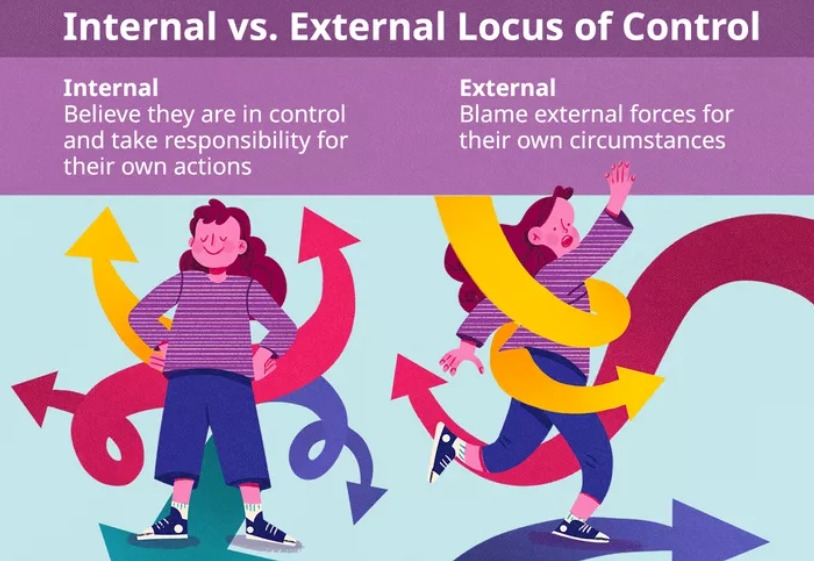 Internal vs. External Locus of Control

Internal
Believe they are in control and take responsibility for their own actions

External
Blame external forces for their own circumstances